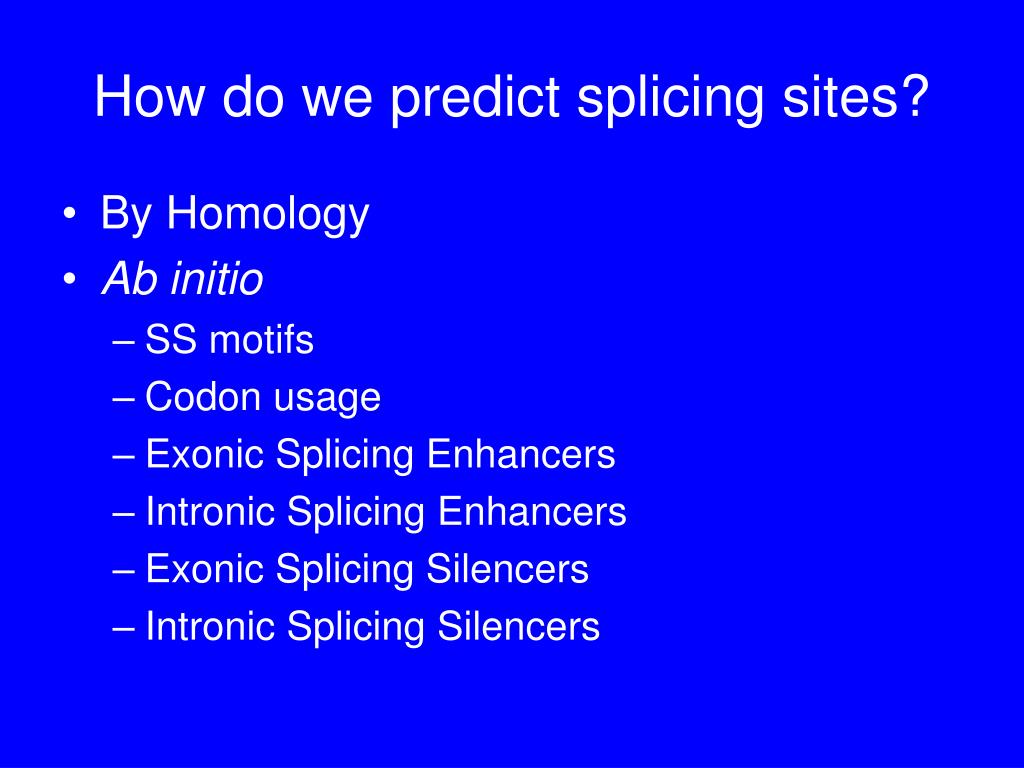 How do we predict splicing sites?

• By Homology
• Ab initio
– SS motifs
– Codon usage
– Exonic Splicing Enhancers
– Intronic Splicing Enhancers
– Exonic Splicing Silencers
– Intronic Splicing Silencers